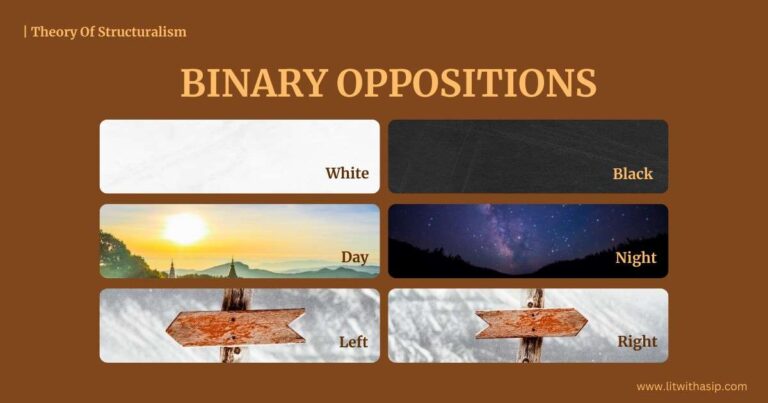 | Theory Of Structuralism

BINARY OPPOSITIONS

White

Black

Day

Night

Left

Right

www.litwithasip.com